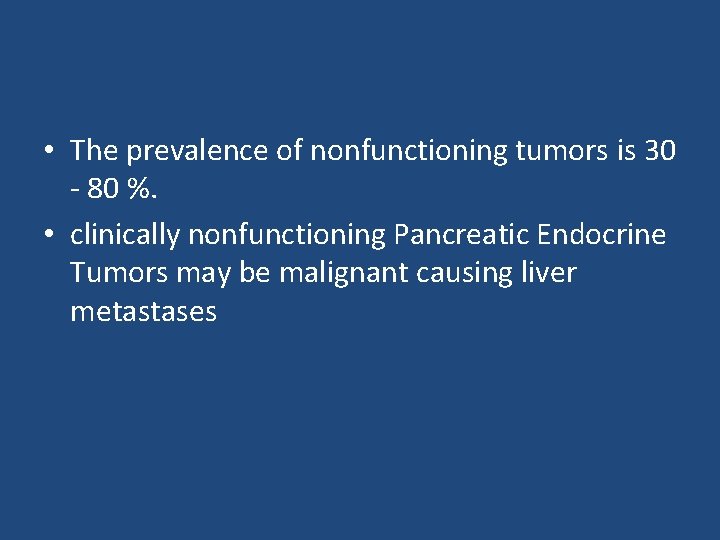 • The prevalence of nonfunctioning tumors is 30 - 80 %.

• clinically nonfunctioning Pancreatic Endocrine Tumors may be malignant causing liver metastases